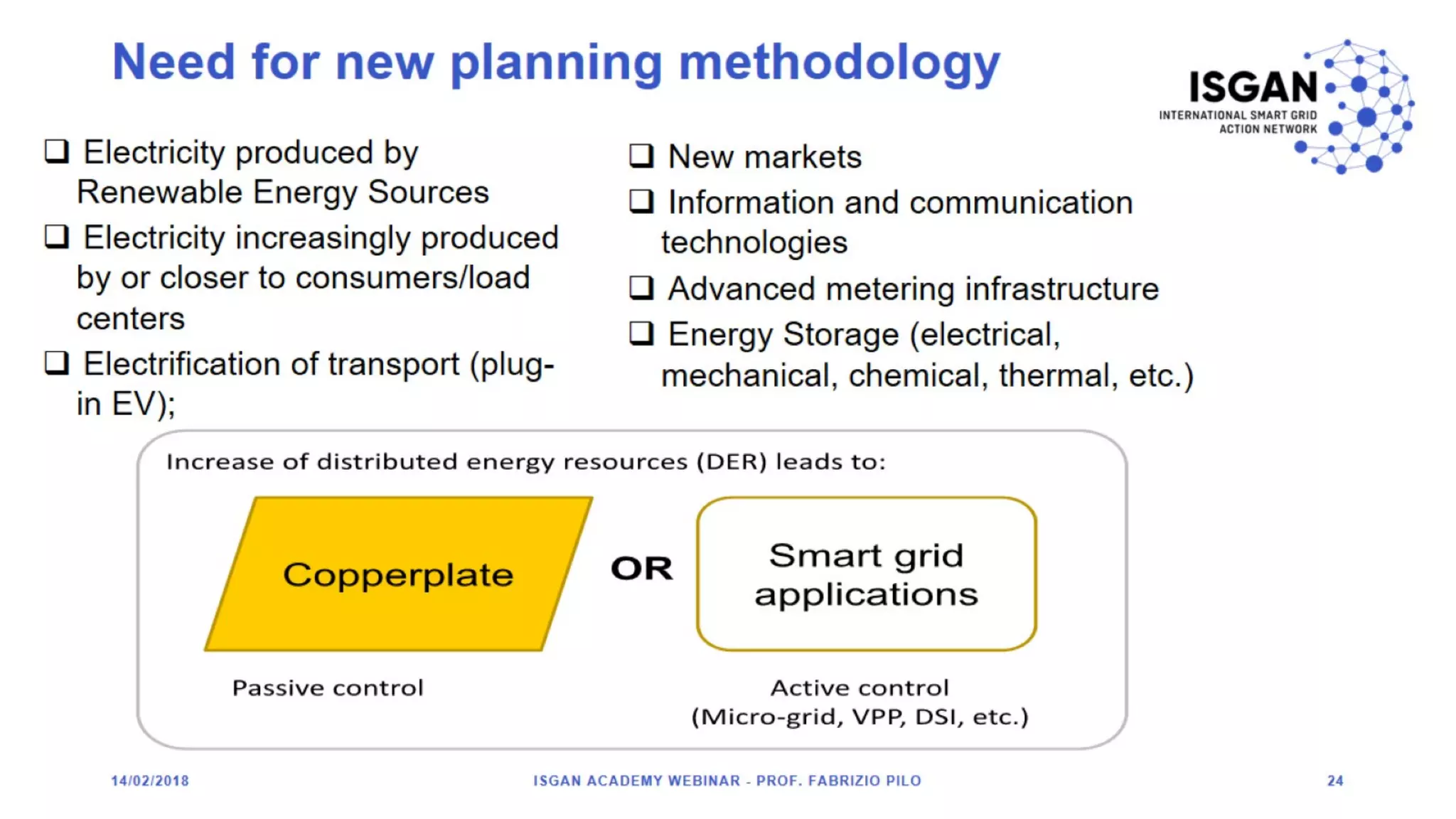 Need for new planning methodology

ISGAN
INTERNATIONAL SMART GRID ACTION NETWORK

❑ Electricity produced by Renewable Energy Sources

❑ Electricity increasingly produced by or closer to consumers/load centers

❑ Electrification of transport (plug-in EV);

❑ New markets

❑ Information and communication technologies

❑ Advanced metering infrastructure

❑ Energy Storage (electrical, mechanical, chemical, thermal, etc.)

Increase of distributed energy resources (DER) leads to:

Copperplate

OR

Smart grid applications

Passive control

Active control
(Micro-grid, VPP, DSI, etc.)

14/02/2018

ISGAN ACADEMY WEBINAR - PROF. FABRIZIO PILO

24